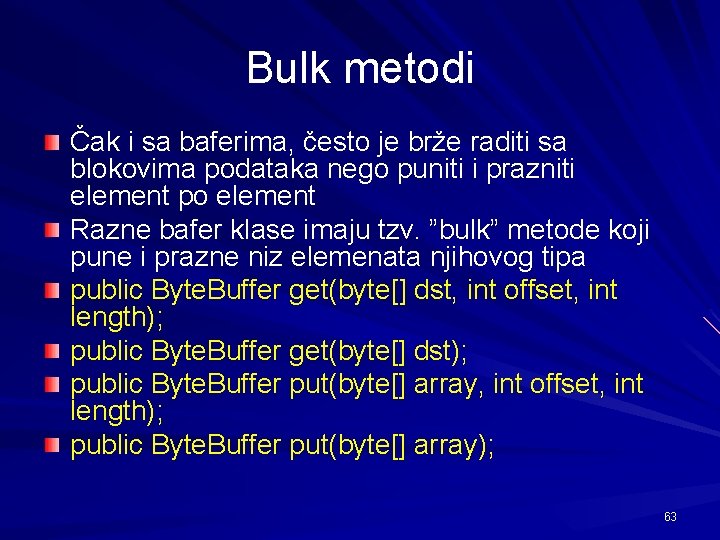 Bulk metodi

Čak i sa baferima, često je brže raditi sa blokovima podataka nego puniti i prazniti element po element

Razne bafer klase imaju tzv. ”bulk” metode koji pune i prazne niz elemenata njihovog tipa

public ByteBuffer get(byte[] dst, int offset, int length);

public ByteBuffer get(byte[] dst);

public ByteBuffer put(byte[] array, int offset, int length);

public ByteBuffer put(byte[] array);

63